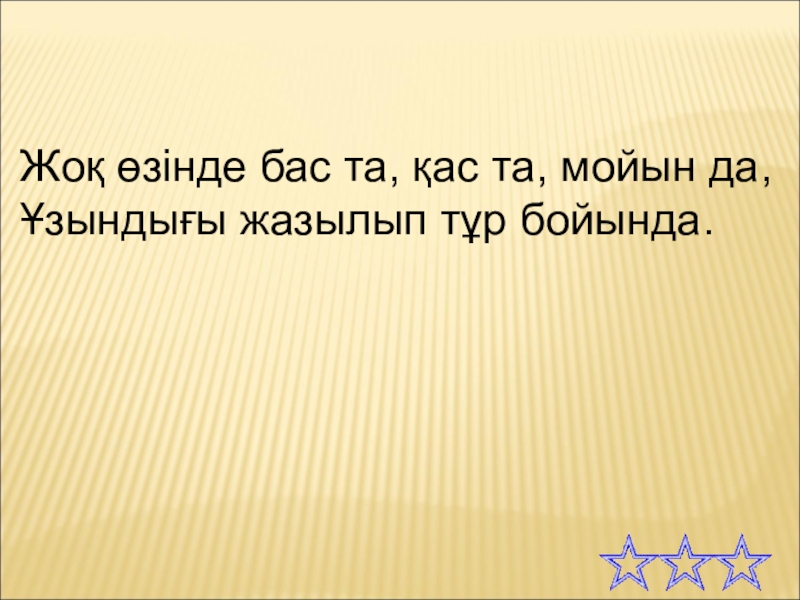 Жоқ өзінде бас та, қас та, мойын да,
Ұзындығы жазылып тұр бойында.